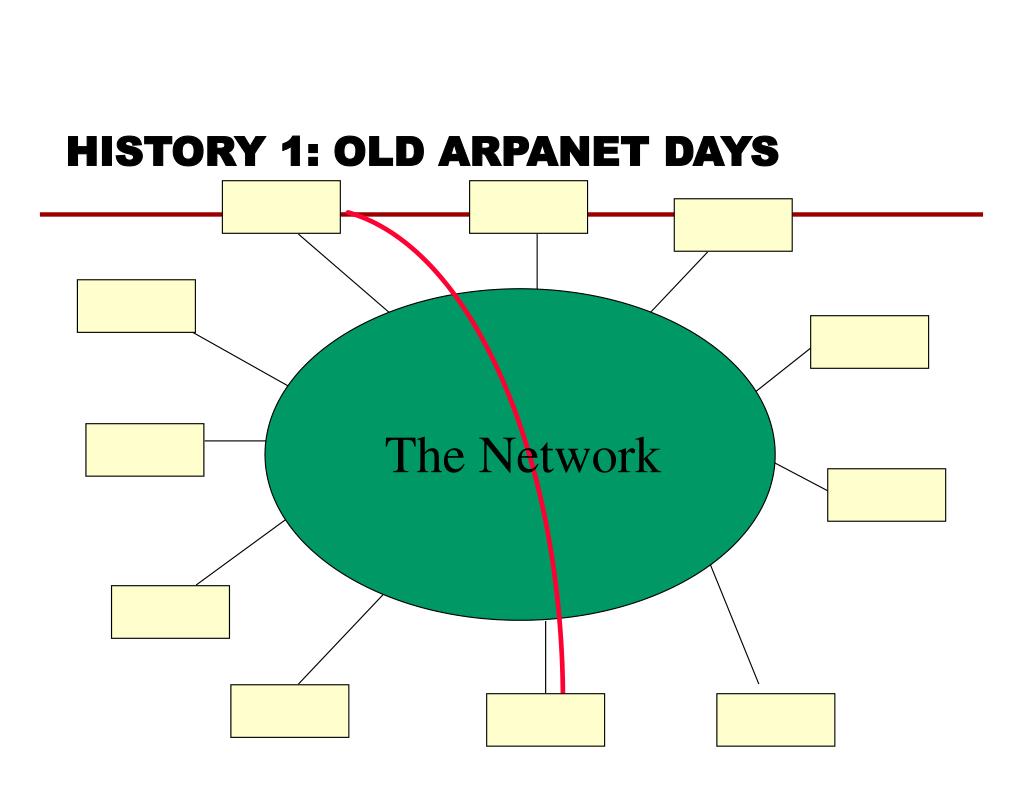 HISTORY 1: OLD ARPANET DAYS

The Network